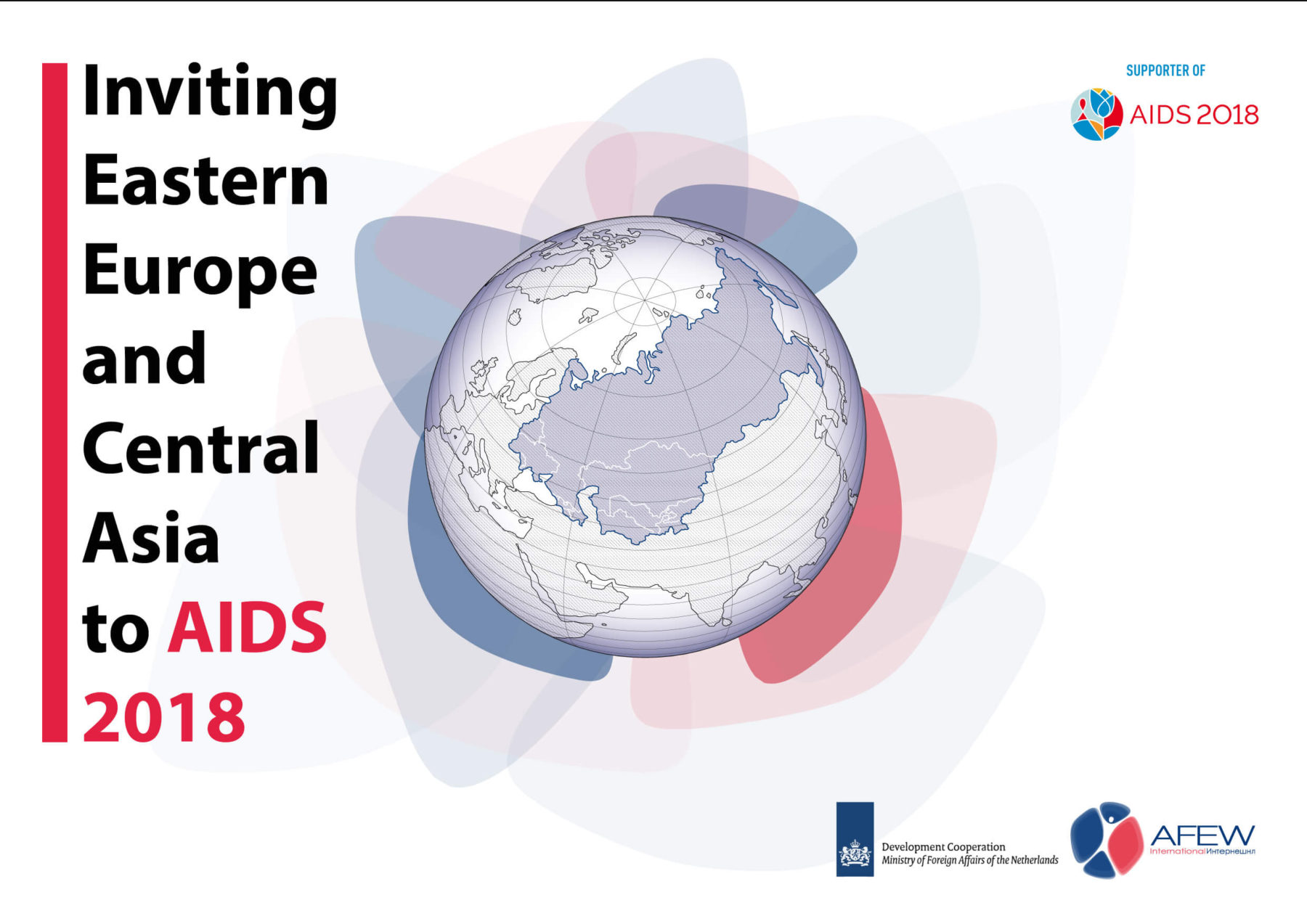 Inviting Eastern Europe and Central Asia to AIDS 2018

SUPPORTER OF
AIDS 2018

Development Cooperation
Ministry of Foreign Affairs of the Netherlands

AFEW
InternationalИнтернешнл